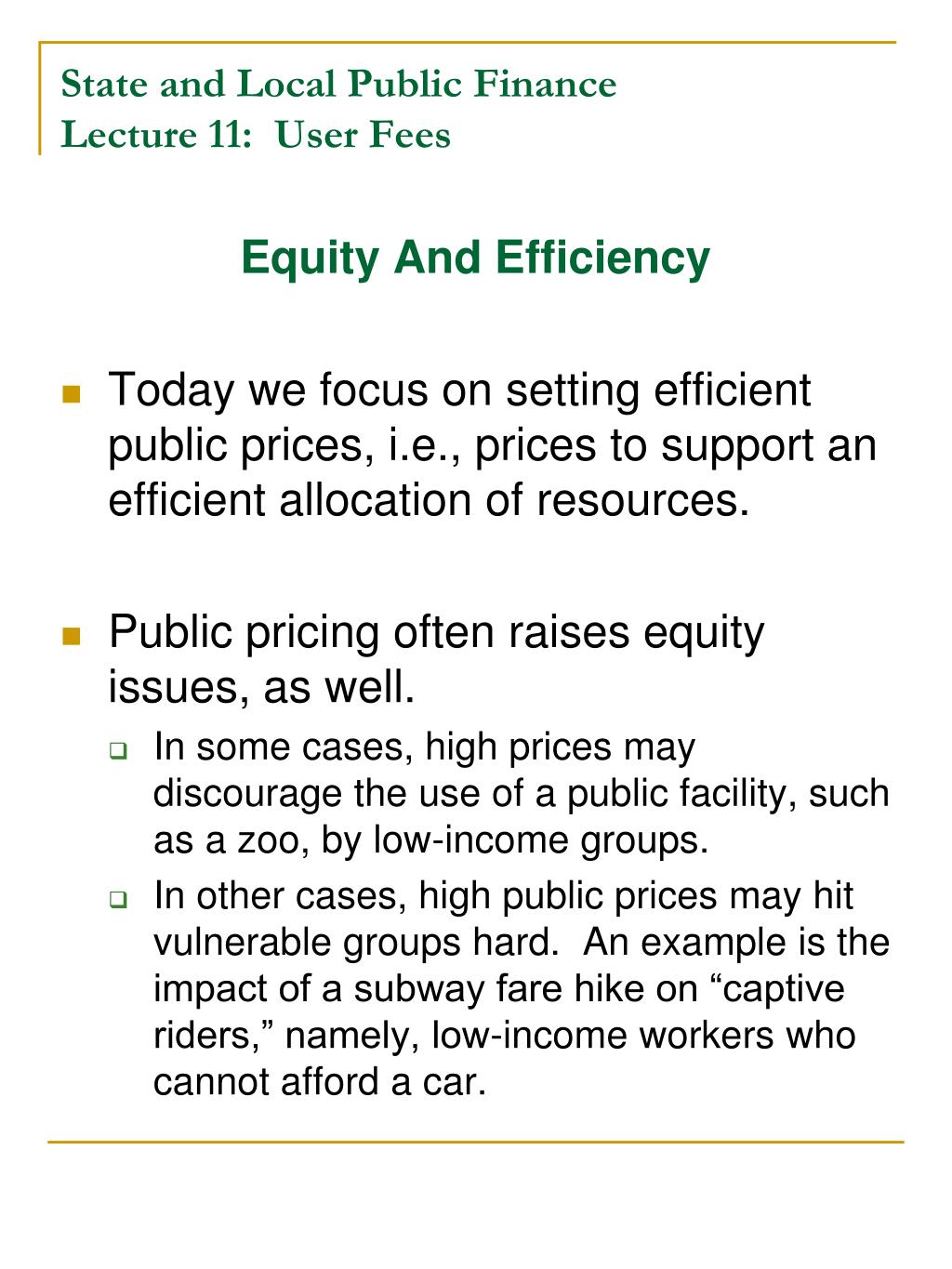 State and Local Public Finance
Lecture 11: User Fees

Equity And Efficiency

Today we focus on setting efficient public prices, i.e., prices to support an efficient allocation of resources.

Public pricing often raises equity issues, as well.

In some cases, high prices may discourage the use of a public facility, such as a zoo, by low-income groups.

In other cases, high public prices may hit vulnerable groups hard. An example is the impact of a subway fare hike on “captive riders,” namely, low-income workers who cannot afford a car.